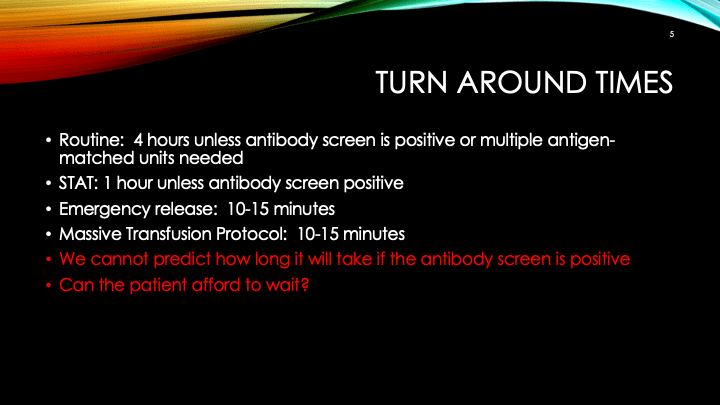 5

TURN AROUND TIMES

• Routine: 4 hours unless antibody screen is positive or multiple antigen-matched units needed
• STAT: 1 hour unless antibody screen positive
• Emergency release: 10-15 minutes
• Massive Transfusion Protocol: 10-15 minutes
• We cannot predict how long it will take if the antibody screen is positive
• Can the patient afford to wait?